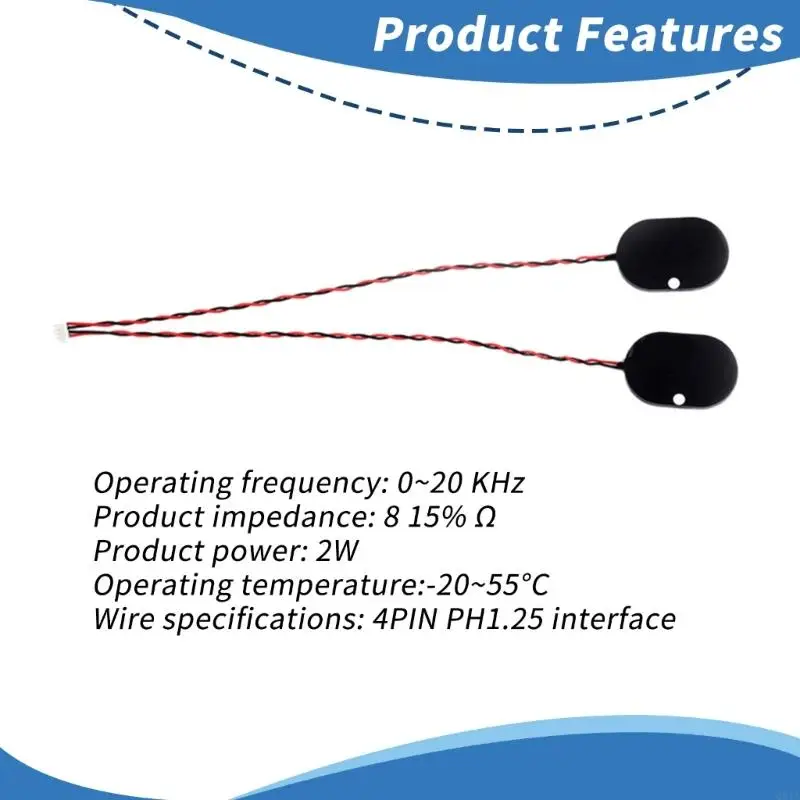 Product Features

Operating frequency: 0~20 KHz
Product impedance: 8 15% Ω
Product power: 2W
Operating temperature:-20~55°C
Wire specifications: 4PIN PH1.25 interface